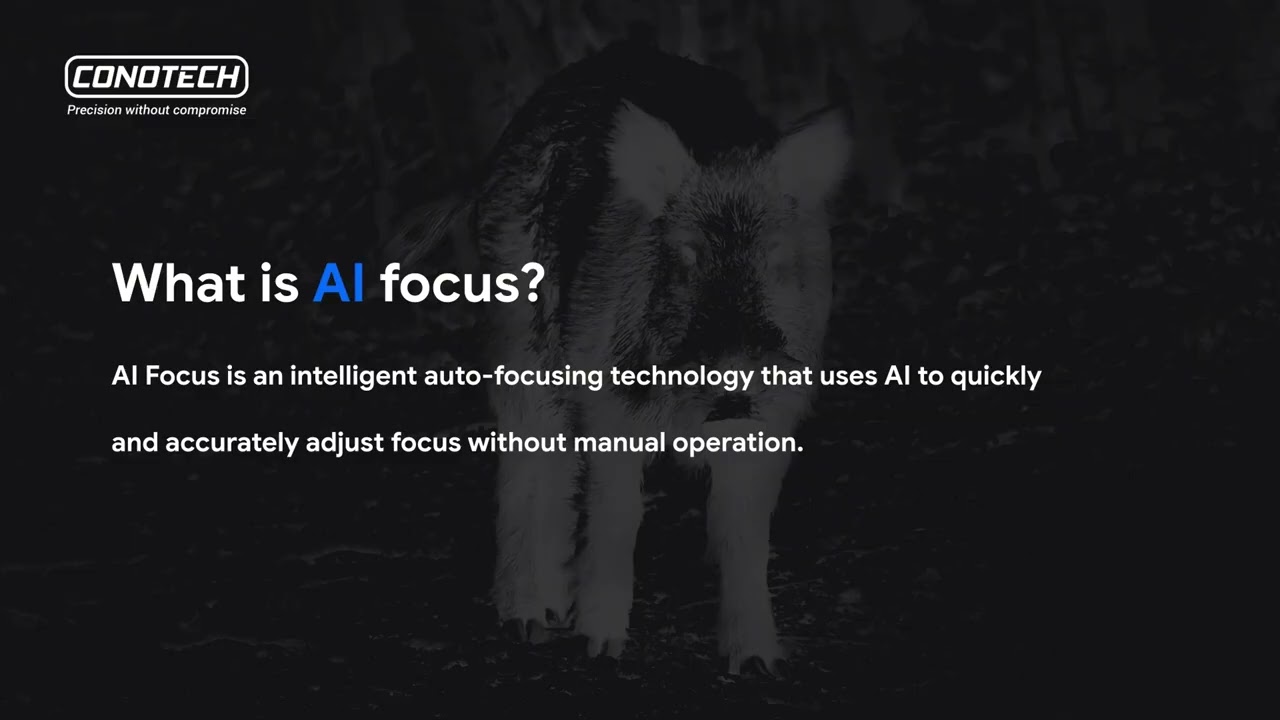 CONOTECH
Precision without compromise

What is AI focus?

AI Focus is an intelligent auto-focusing technology that uses AI to quickly and accurately adjust focus without manual operation.